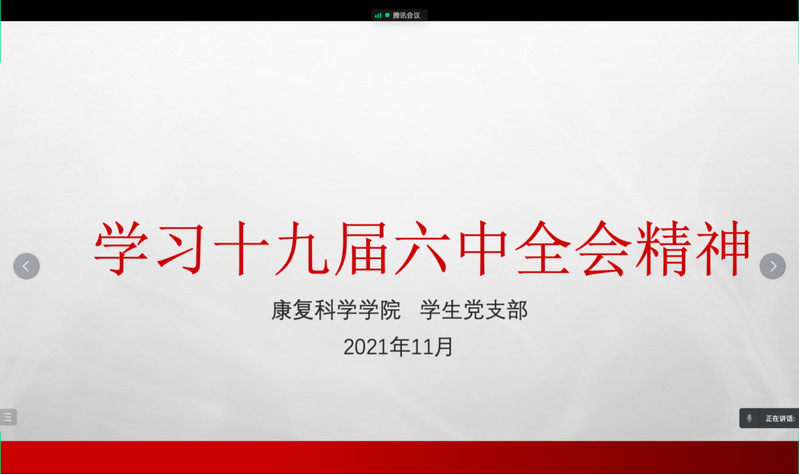 腾讯会议

学习十九届六中全会精神

康复科学学院 学生党支部

2021年11月

正在讲话: